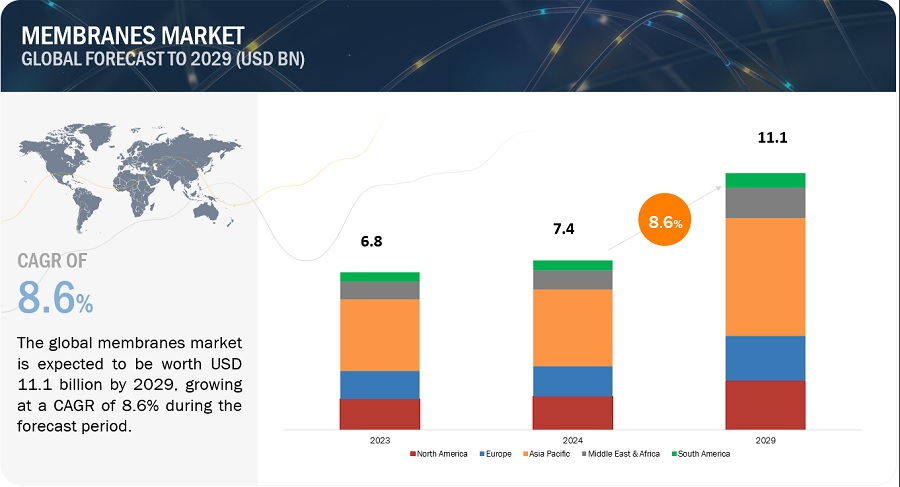 MEMBRANES MARKET
GLOBAL FORECAST TO 2029 (USD BN)

CAGR OF
8.6%

The global membranes market is expected to be worth USD 11.1 billion by 2029, growing at a CAGR of 8.6% during the forecast period.

6.8
7.4
8.6%
11.1

2023
2024
2029

North America
Europe
Asia Pacific
Middle East & Africa
South America